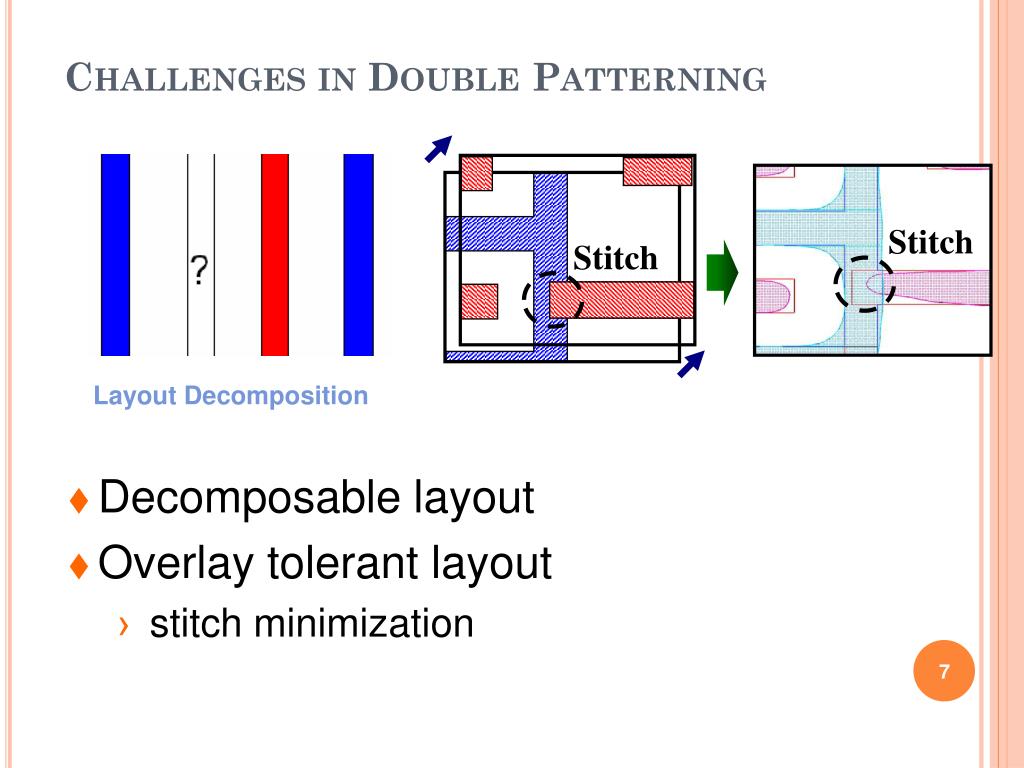 CHALLENGES IN DOUBLE PATTERNING

?

Stitch

Stitch

Layout Decomposition

♦ Decomposable layout

♦ Overlay tolerant layout

› stitch minimization

7